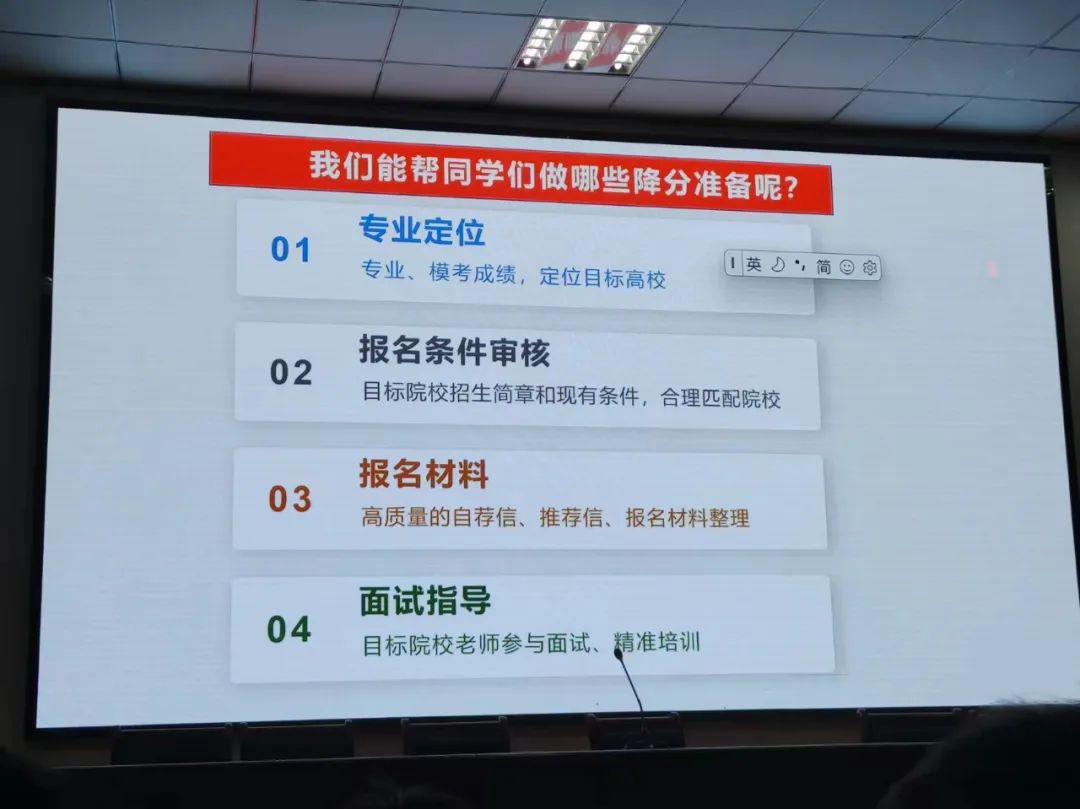 我们能帮同学们做哪些降分准备呢?

01
专业定位
专业、模考成绩，定位目标高校

英 简

02
报名条件审核
目标院校招生简章和现有条件，合理匹配院校

03
报名材料
高质量的自荐信、推荐信、报名材料整理

04
面试指导
目标院校老师参与面试、精准培训